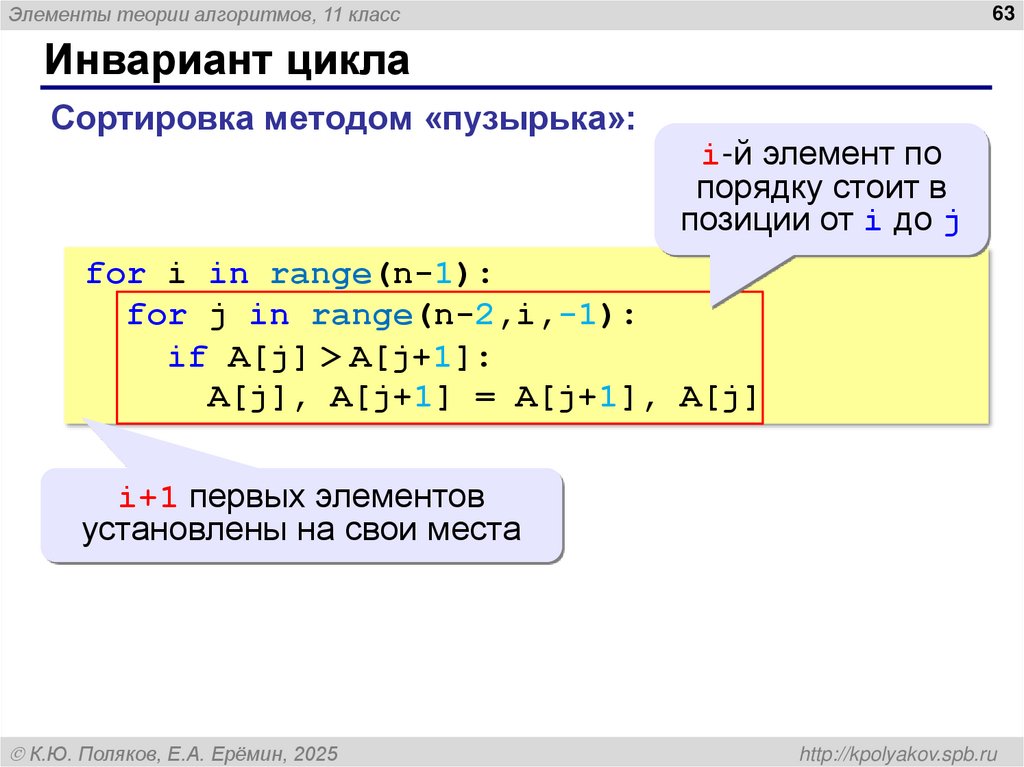 Элементы теории алгоритмов, 11 класс

63

Инвариант цикла

Сортировка методом «пузырька»:

i-й элемент по порядку стоит в позиции от i до j

for i in range(n-1):
  for j in range(n-2,i,-1):
    if A[j] > A[j+1]:
      A[j], A[j+1] = A[j+1], A[j]

i+1 первых элементов установлены на свои места

© К.Ю. Поляков, Е.А. Ерёмин, 2025

http://kpolyakov.spb.ru